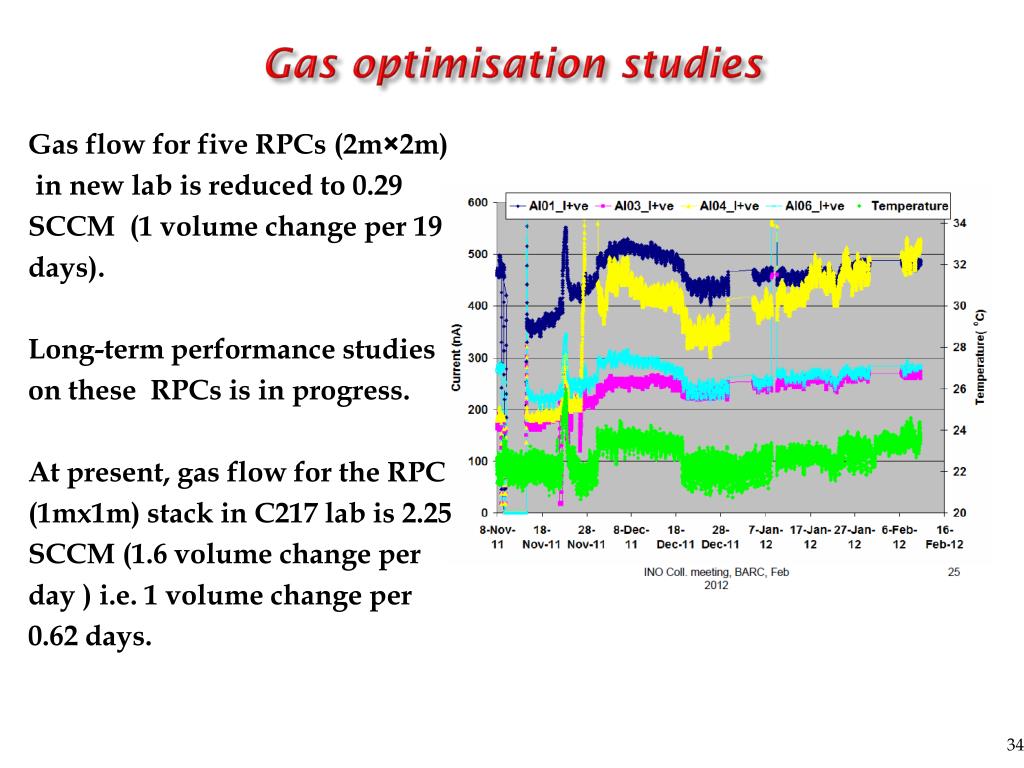 Gas optimisation studies

Gas flow for five RPCs (2m×2m) in new lab is reduced to 0.29 SCCM (1 volume change per 19 days).

Long-term performance studies on these RPCs is in progress.

At present, gas flow for the RPC (1mx1m) stack in C217 lab is 2.25 SCCM (1.6 volume change per day ) i.e. 1 volume change per 0.62 days.

AI01_I+ve AI03_I+ve AI04_I+ve AI06_I+ve Temperature

600
500
400
300
200
100
0

Current (nA)

34
32
30
28
26
24
22
20

Temperature( °C)

8-Nov-11 18-Nov-11 28-Nov-11 8-Dec-11 18-Dec-11 28-Dec-11 7-Jan-12 17-Jan-12 27-Jan-12 6-Feb-12 16-Feb-12

INO Coll. meeting, BARC, Feb 2012

25

34